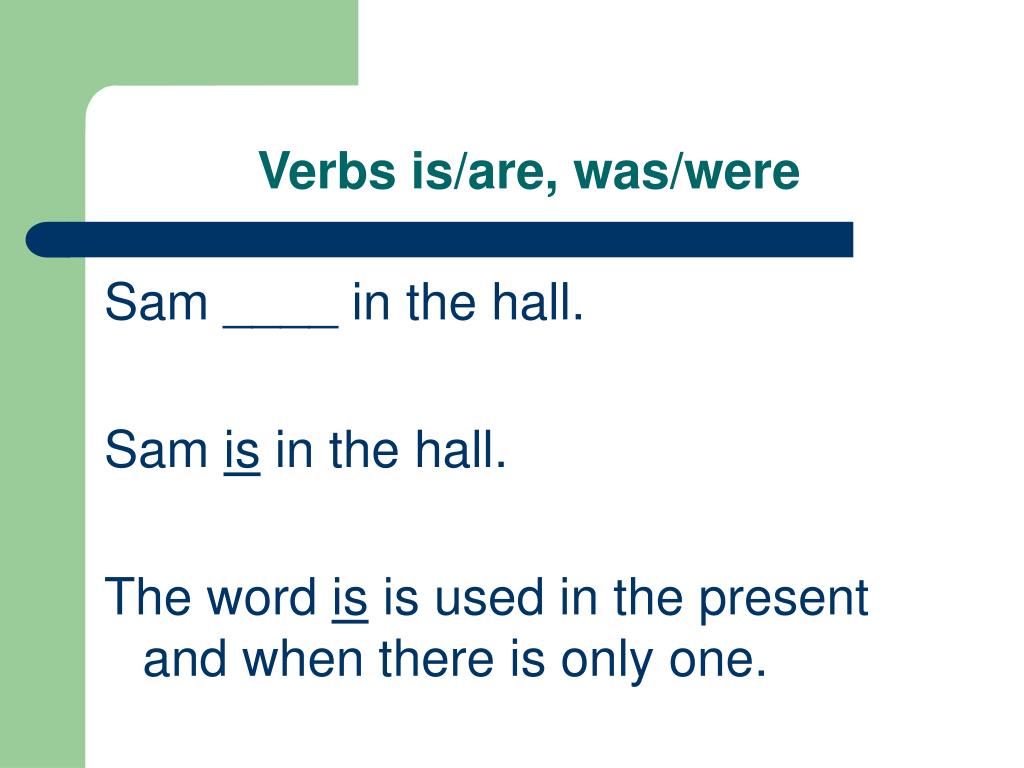 Verbs is/are, was/were

Sam ____ in the hall.

Sam is in the hall.

The word is is used in the present and when there is only one.